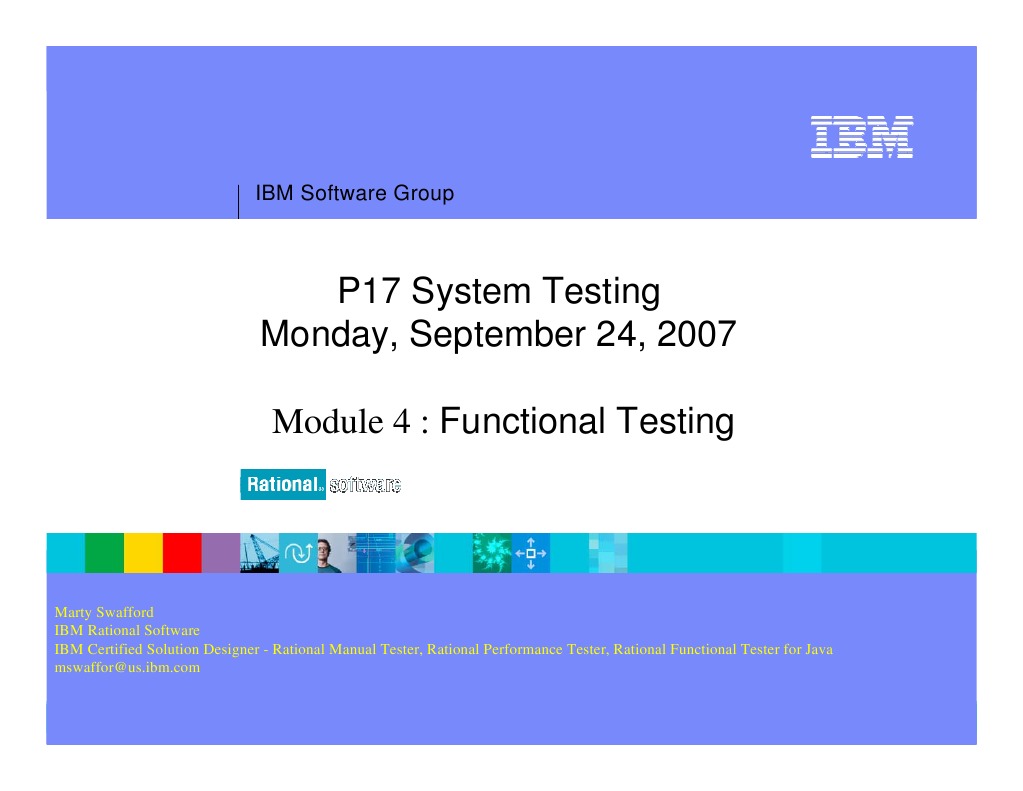 IBM

IBM Software Group

P17 System Testing
Monday, September 24, 2007

Module 4 : Functional Testing

Rational. software

Marty Swafford
IBM Rational Software
IBM Certified Solution Designer - Rational Manual Tester, Rational Performance Tester, Rational Functional Tester for Java
mswaffor@us.ibm.com